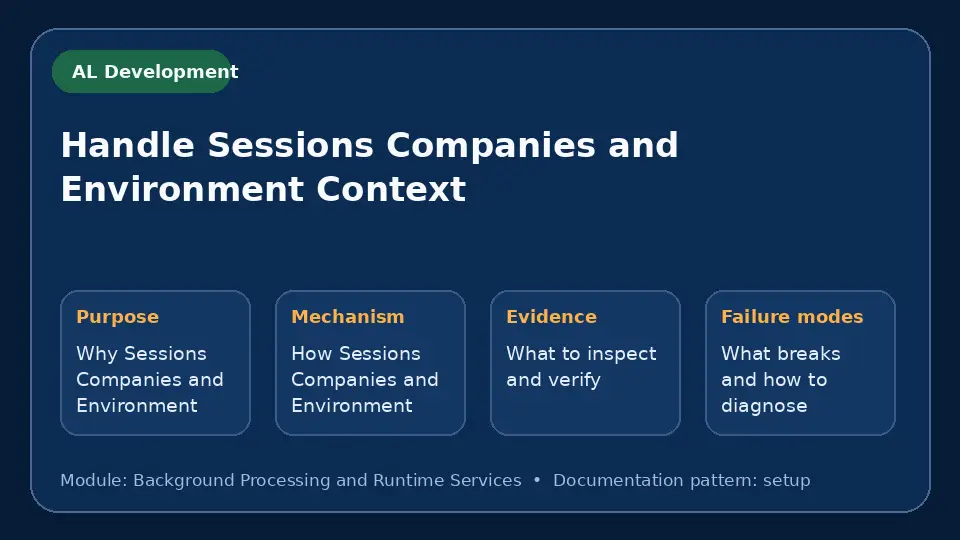 AL Development

Handle Sessions Companies and Environment Context

Purpose

Why Sessions Companies and Environment

Mechanism

How Sessions Companies and Environment

Evidence

What to inspect and verify

Failure modes

What breaks and how to diagnose

Module: Background Processing and Runtime Services • Documentation pattern: setup